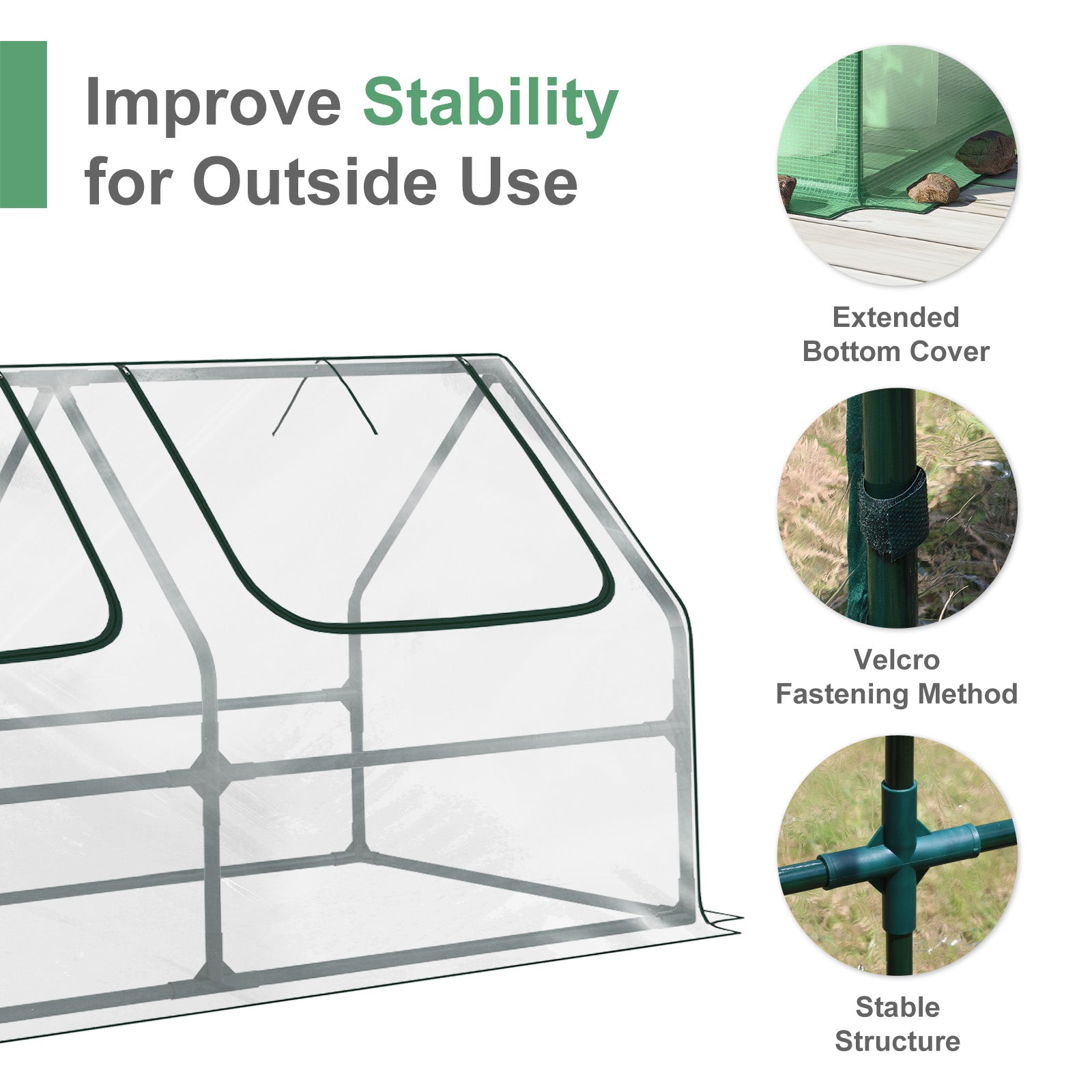 Improve Stability for Outside Use

Extended Bottom Cover

Velcro Fastening Method

Stable Structure